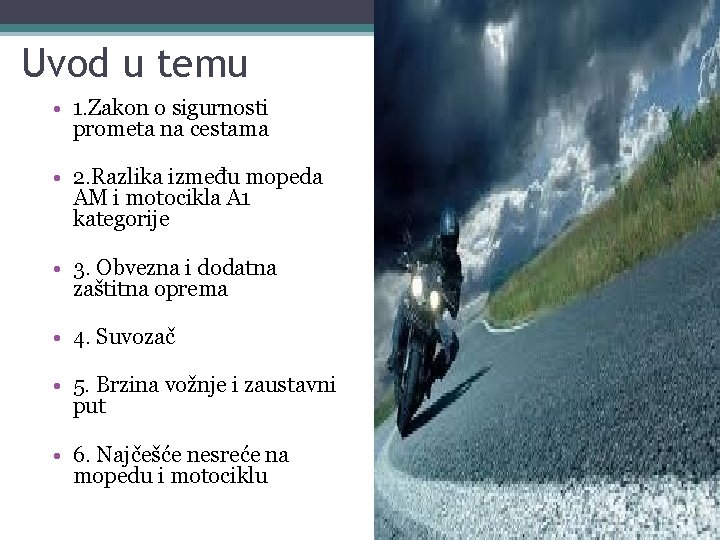 Uvod u temu

• 1.Zakon o sigurnosti prometa na cestama

• 2.Razlika između mopeda AM i motocikla A1 kategorije

• 3. Obvezna i dodatna zaštitna oprema

• 4. Suvozač

• 5. Brzina vožnje i zaustavni put

• 6. Najčešće nesreće na mopedu i motociklu